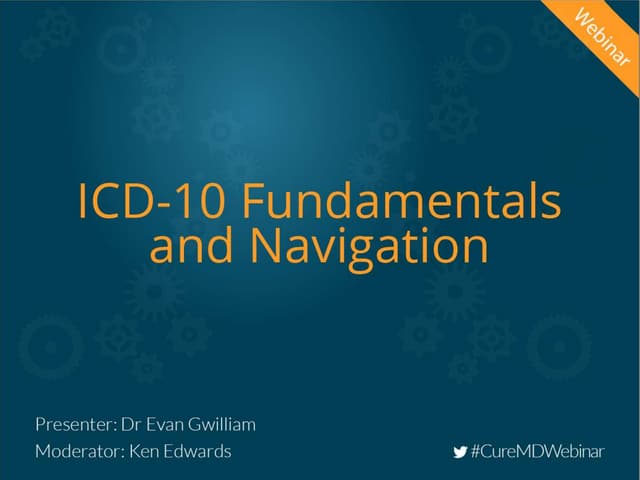 Webinar

ICD-10 Fundamentals and Navigation

Presenter: Dr Evan Gwilliam
Moderator: Ken Edwards

#CureMDWebinar